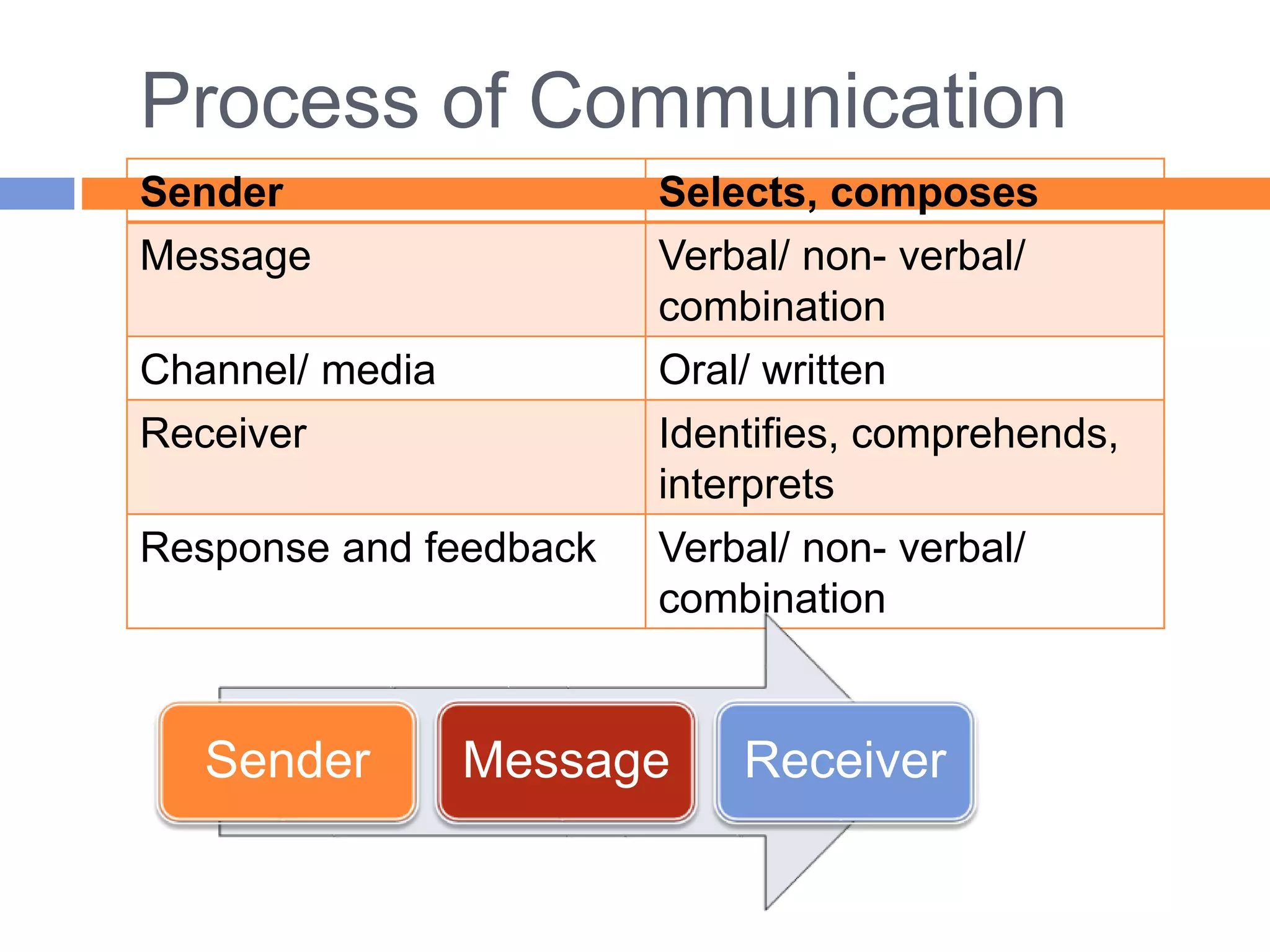 Process of Communication

| Sender | Selects, composes |
|---|---|
| Message | Verbal/ non- verbal/ combination |
| Channel/ media | Oral/ written |
| Receiver | Identifies, comprehends, interprets |
| Response and feedback | Verbal/ non- verbal/ combination |

Sender

Message

Receiver